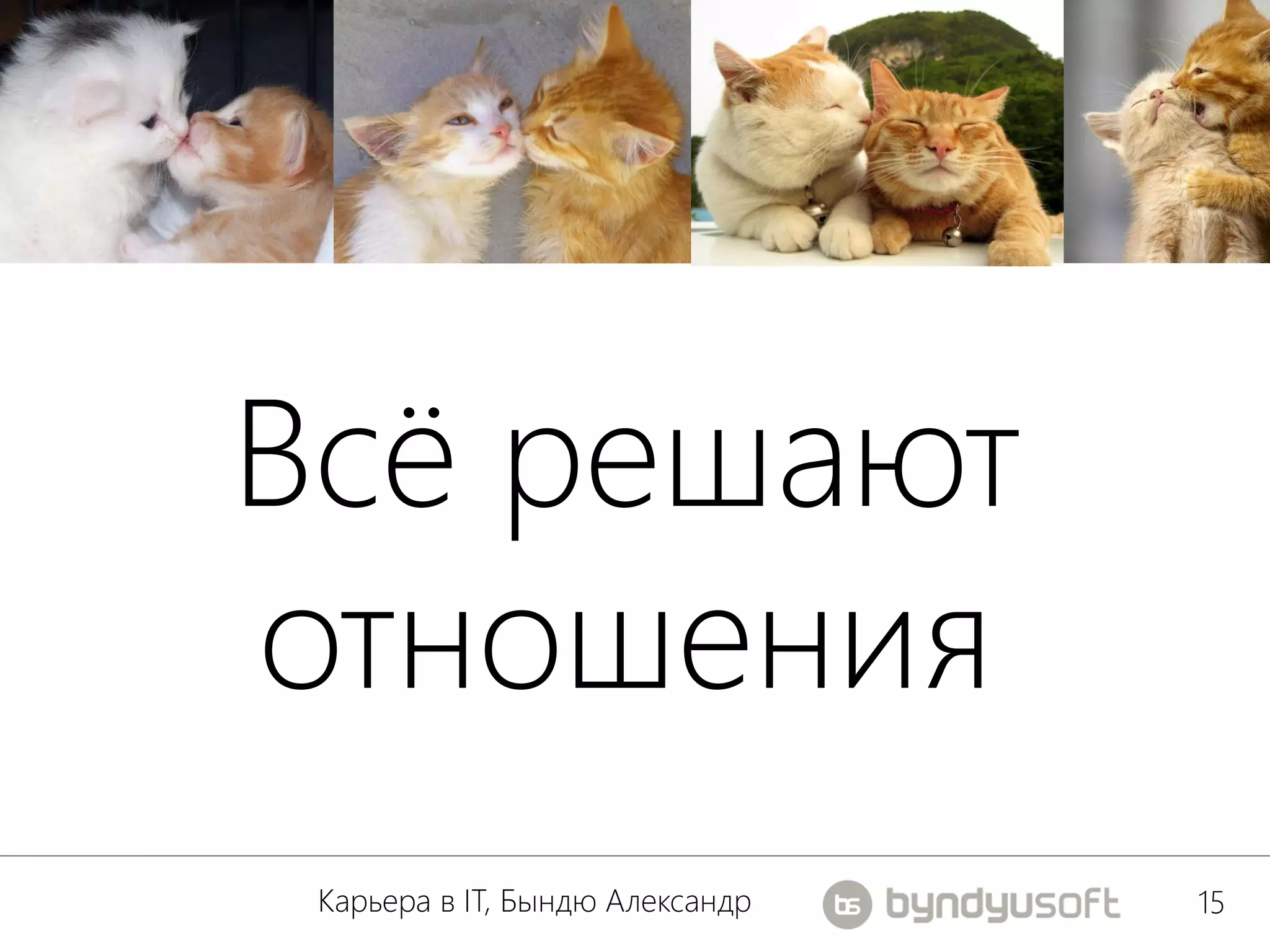 Всё решают отношения

Карьера в IT, Бындю Александр

bs byndyusoft

15